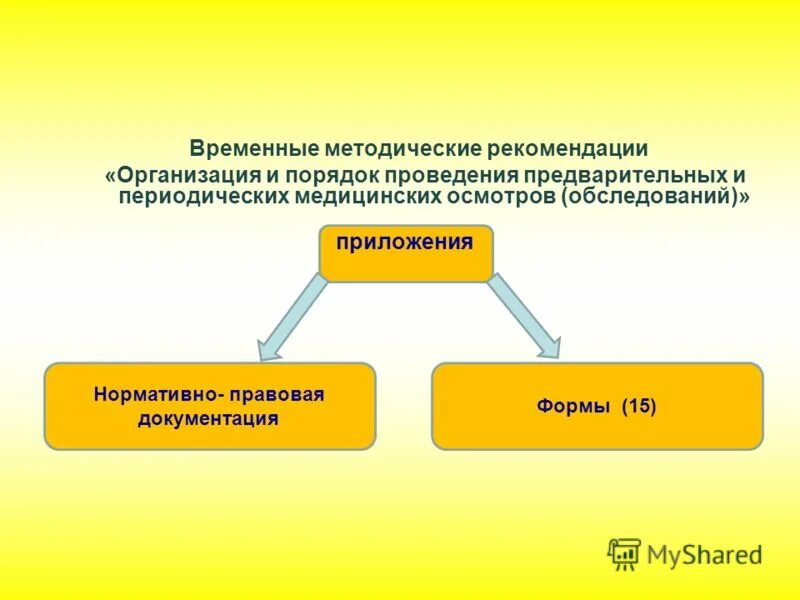 Временные методические рекомендации
«Организация и порядок проведения предварительных и периодических медицинских осмотров (обследований)»

приложения

Нормативно- правовая документация

Формы (15)

MyShared